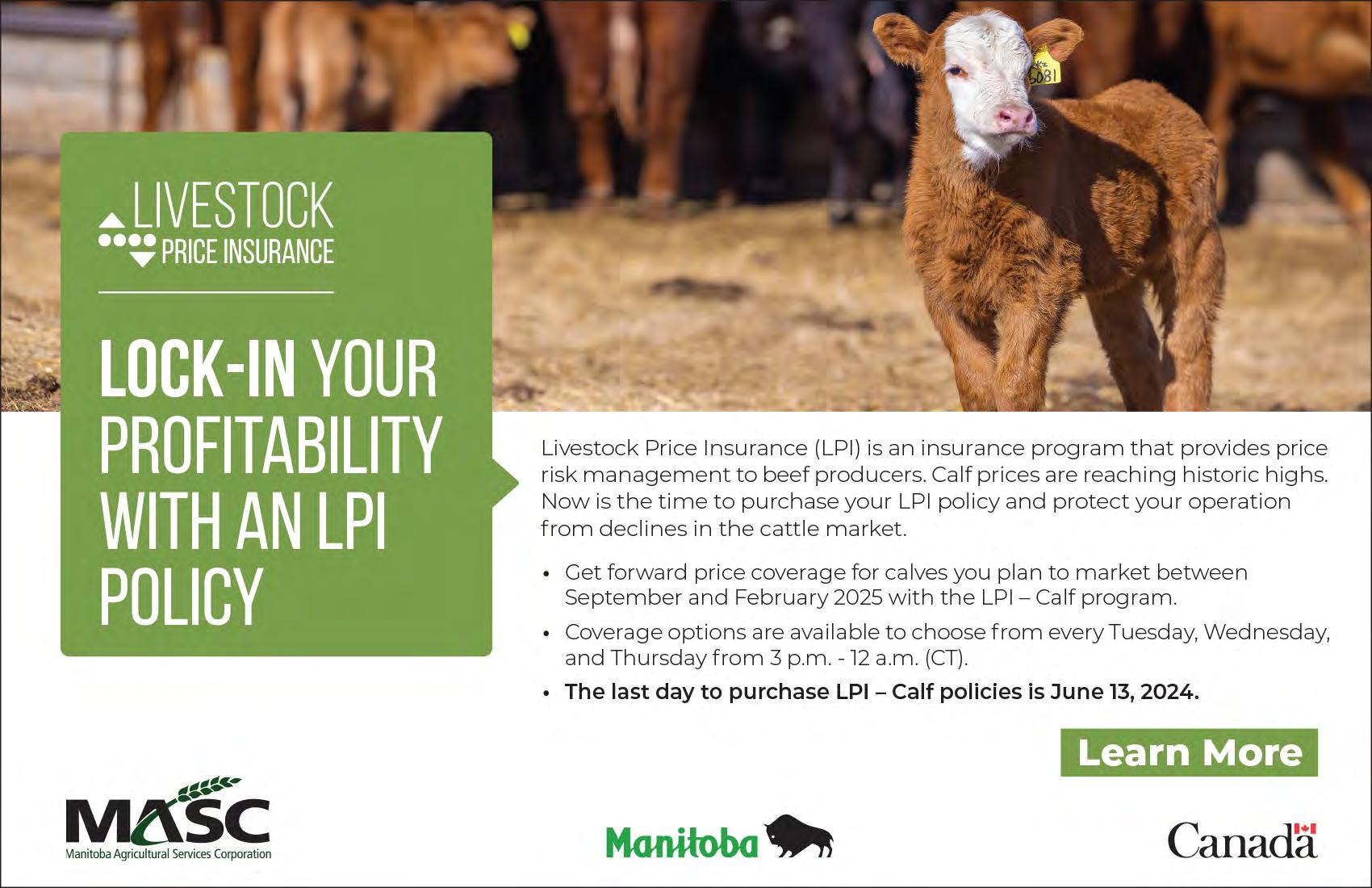 5081

LIVESTOCK
PRICE INSURANCE

LOCK-IN YOUR PROFITABILITY WITH AN LPI POLICY

Livestock Price Insurance (LPI) is an insurance program that provides price risk management to beef producers. Calf prices are reaching historic highs. Now is the time to purchase your LPI policy and protect your operation from declines in the cattle market.

• Get forward price coverage for calves you plan to market between September and February 2025 with the LPI – Calf program.
• Coverage options are available to choose from every Tuesday, Wednesday, and Thursday from 3 p.m. - 12 a.m. (CT).
• The last day to purchase LPI – Calf policies is June 13, 2024.

Learn More

MASC
Manitoba Agricultural Services Corporation

Manitoba

Canada